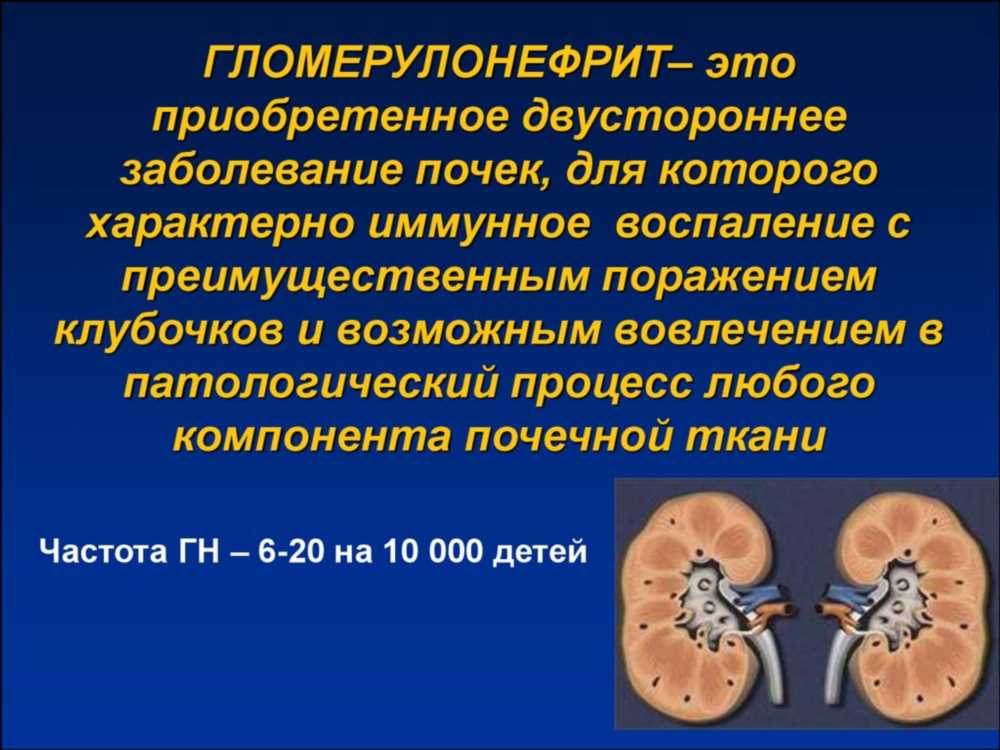 ГЛОМЕРУЛОНЕФРИТ– это приобретенное двустороннее заболевание почек, для которого характерно иммунное воспаление с преимущественным поражением клубочков и возможным вовлечением в патологический процесс любого компонента почечной ткани

Частота ГН – 6-20 на 10 000 детей